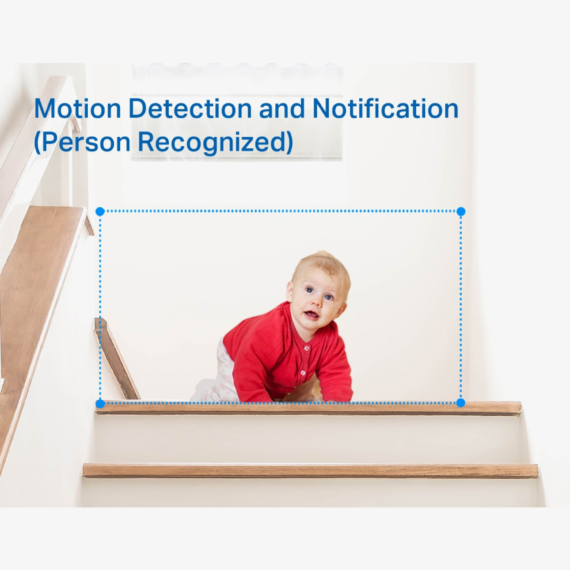 Motion Detection and Notification
(Person Recognized)